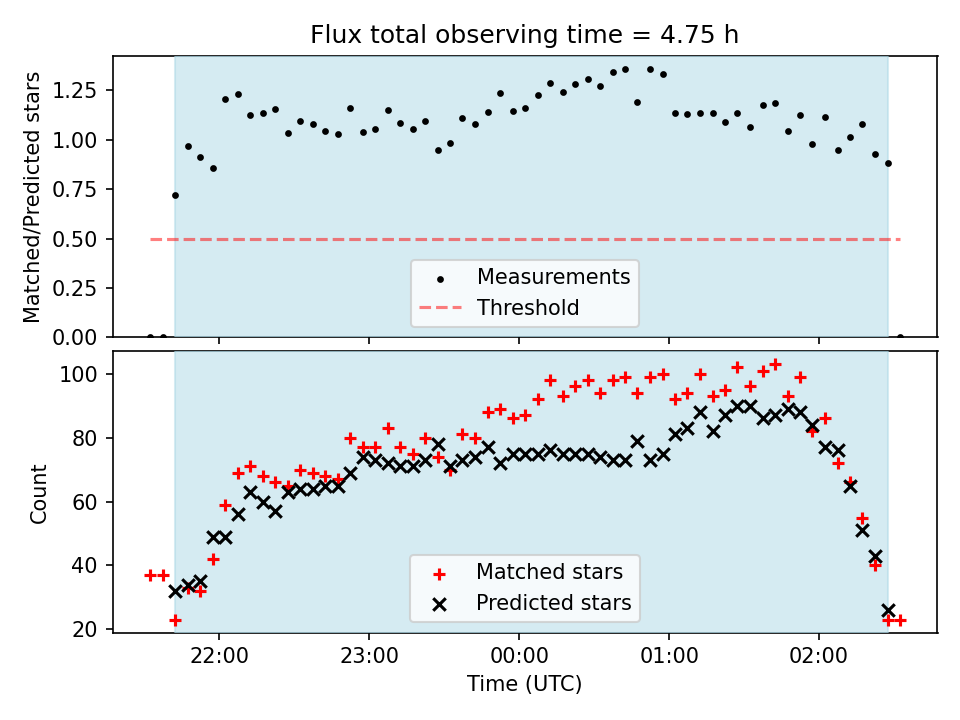 Flux total observing time = 4.75 h

Matched/Predicted stars

1.25
1.00
0.75
0.50
0.25
0.00

Measurements
Threshold

Count

100
80
60
40
20

Matched stars
Predicted stars

22:00
23:00
00:00
01:00
02:00

Time (UTC)